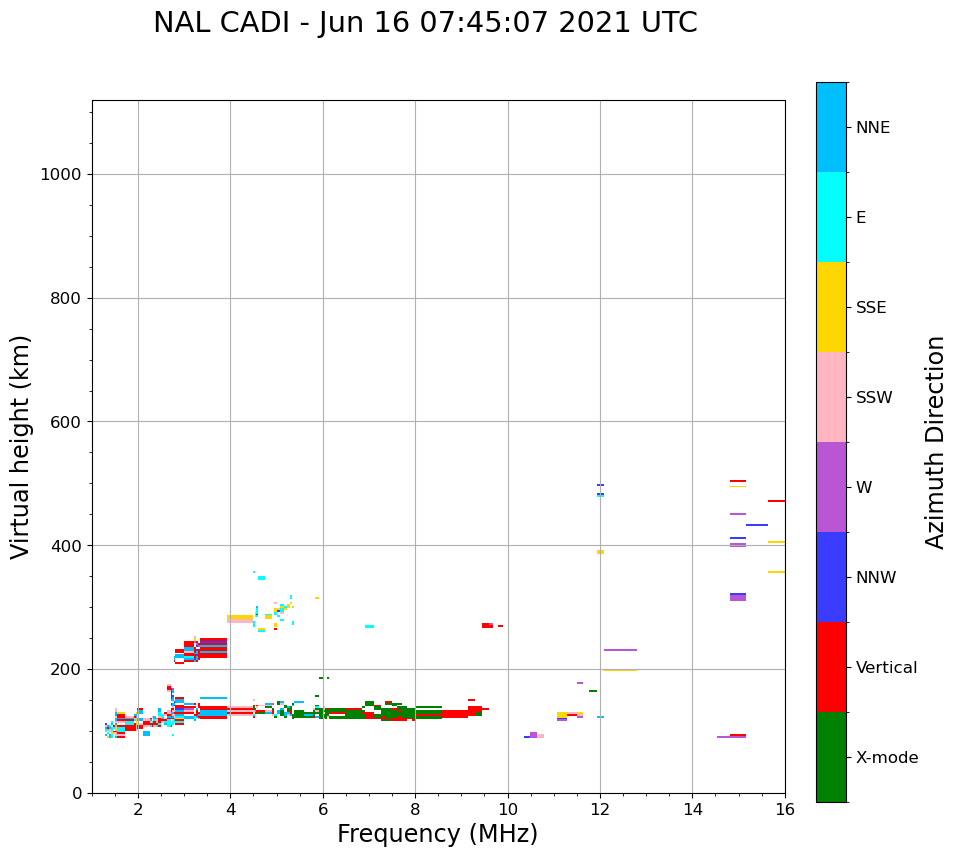 NAL CADI - Jun 16 07:45:07 2021 UTC

Virtual height (km)

1000
800
600
400
200
0

2
4
6
8
10
12
14
16

Frequency (MHz)

NNE
E
SSE
SSW
W
NNW
Vertical
X-mode

Azimuth Direction